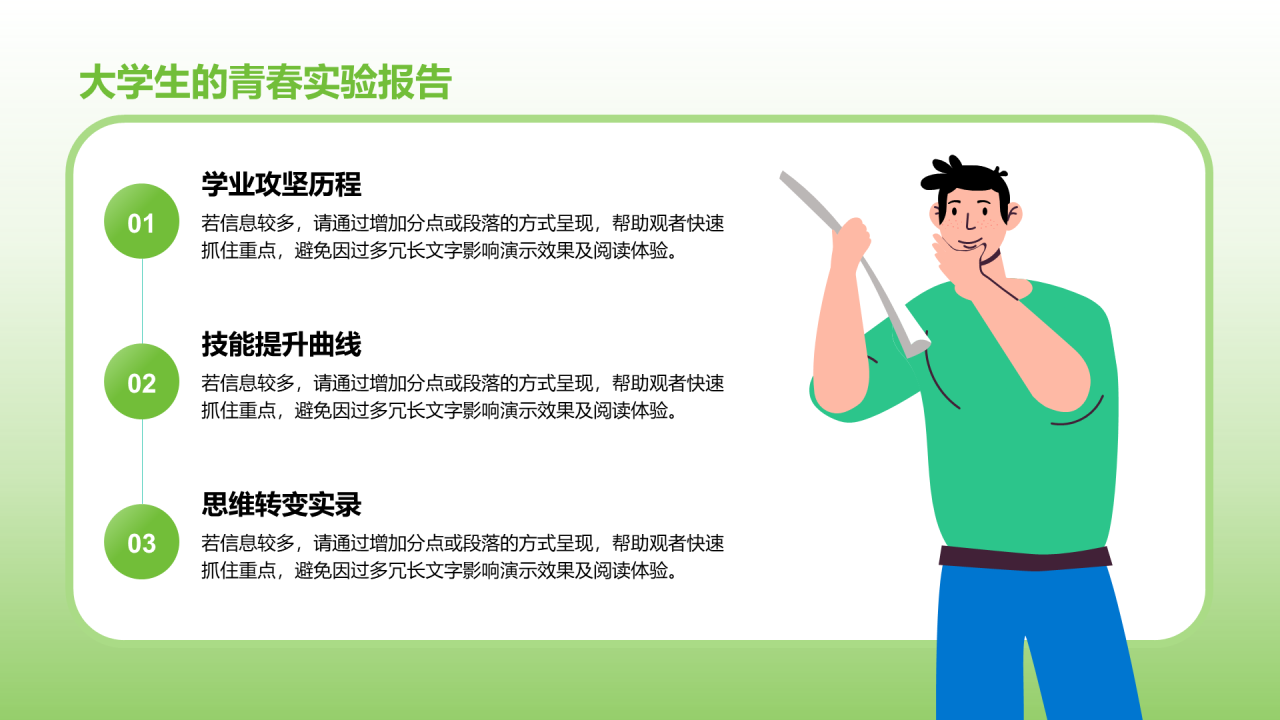 大学生的青春实验报告

01

学业攻坚历程

若信息较多，请通过增加分点或段落的方式呈现，帮助观者快速抓住重点，避免因过多冗长文字影响演示效果及阅读体验。

02

技能提升曲线

若信息较多，请通过增加分点或段落的方式呈现，帮助观者快速抓住重点，避免因过多冗长文字影响演示效果及阅读体验。

03

思维转变实录

若信息较多，请通过增加分点或段落的方式呈现，帮助观者快速抓住重点，避免因过多冗长文字影响演示效果及阅读体验。